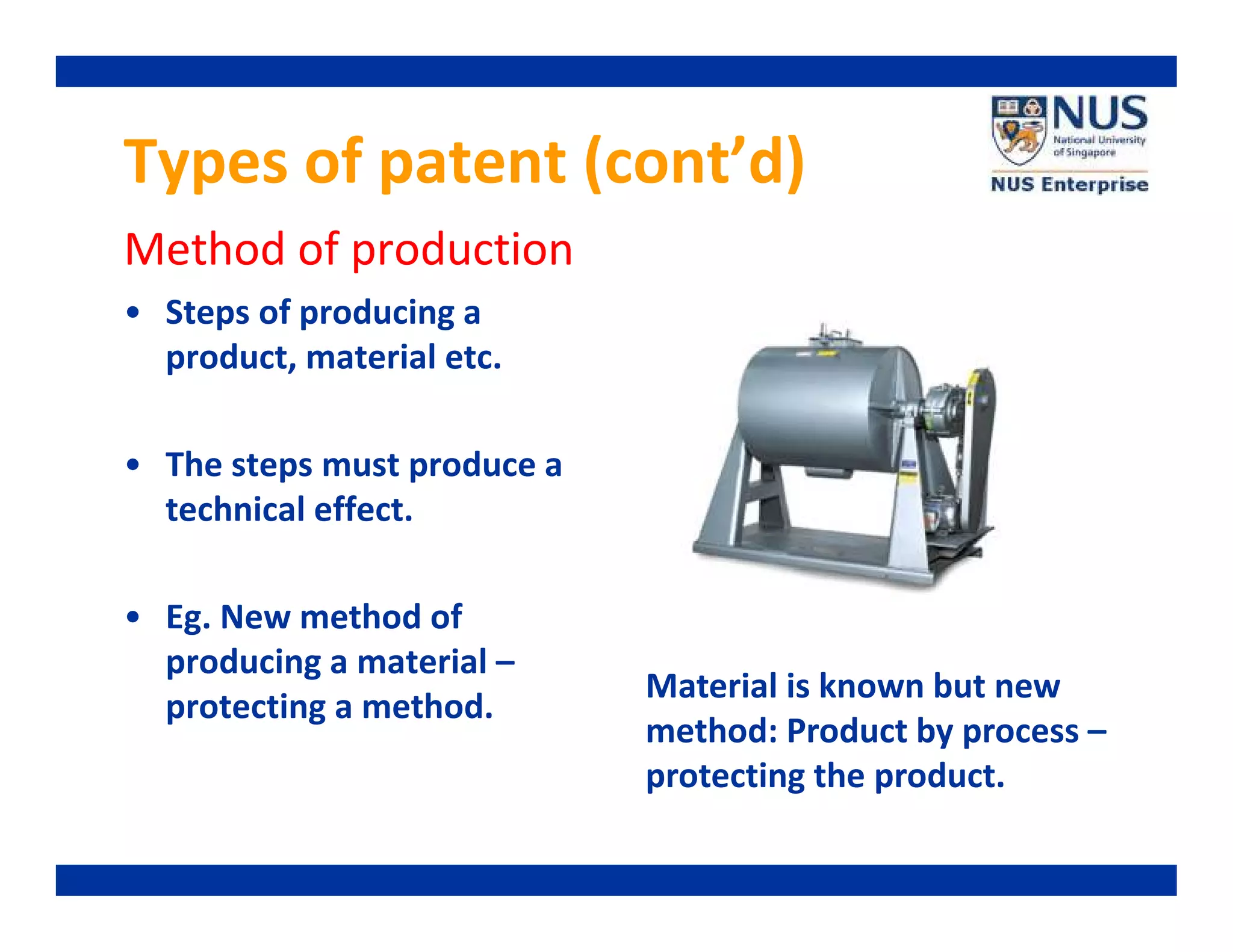 Types of patent (cont’d)

NUS
National University of Singapore
NUS Enterprise

Method of production

• Steps of producing a product, material etc.

• The steps must produce a technical effect.

• Eg. New method of producing a material – protecting a method.

Material is known but new method: Product by process – protecting the product.